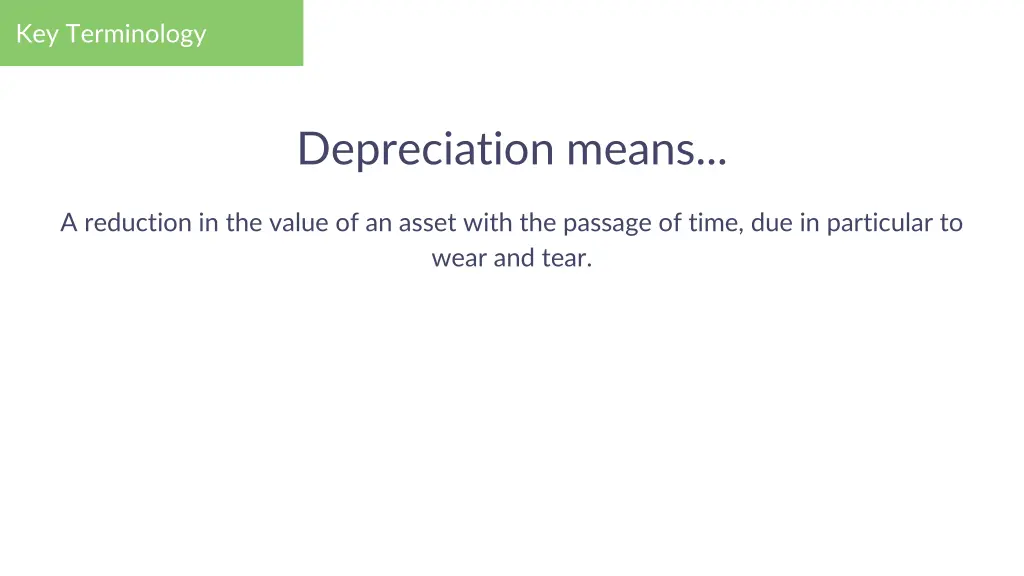 Key Terminology

Depreciation means...

A reduction in the value of an asset with the passage of time, due in particular to wear and tear.